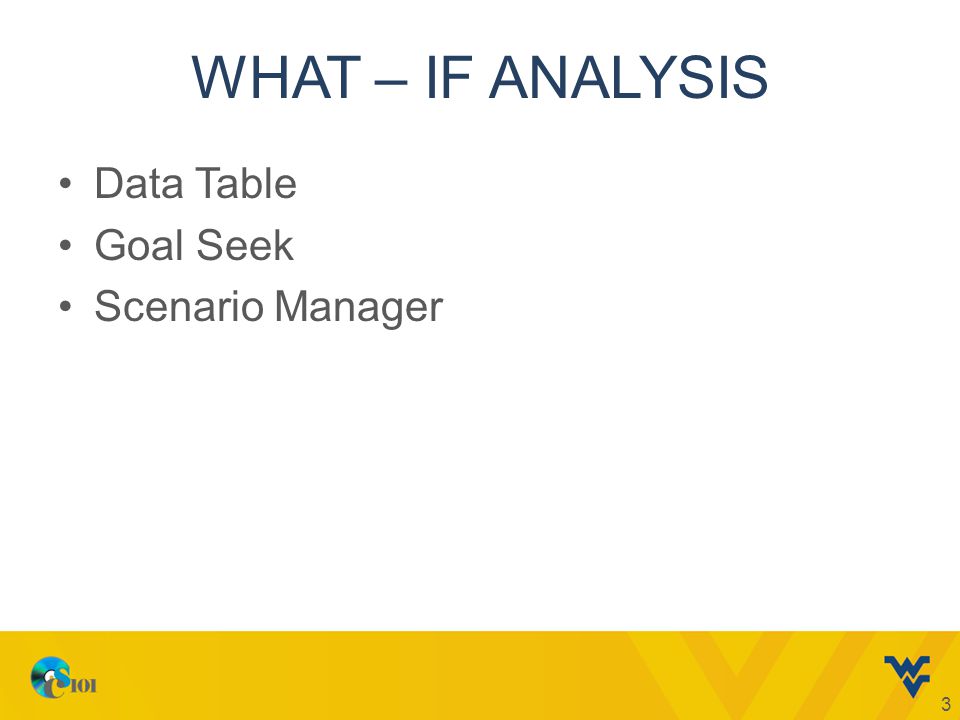 WHAT – IF ANALYSIS

• Data Table
• Goal Seek
• Scenario Manager

CS101

3